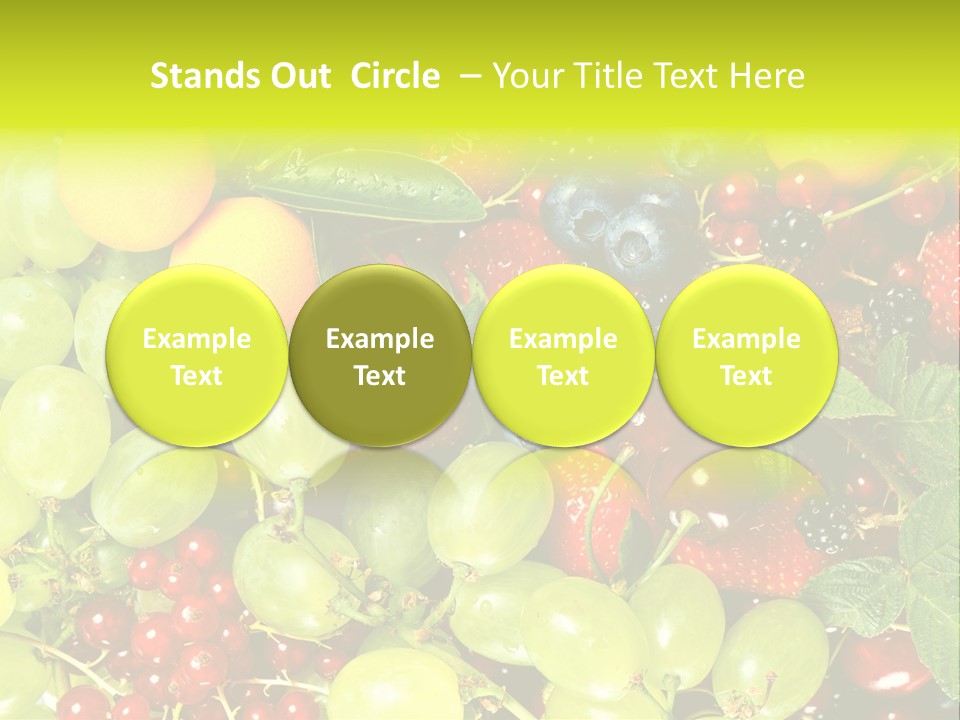 Stands Out Circle – Your Title Text Here

Example Text

Example Text

Example Text

Example Text